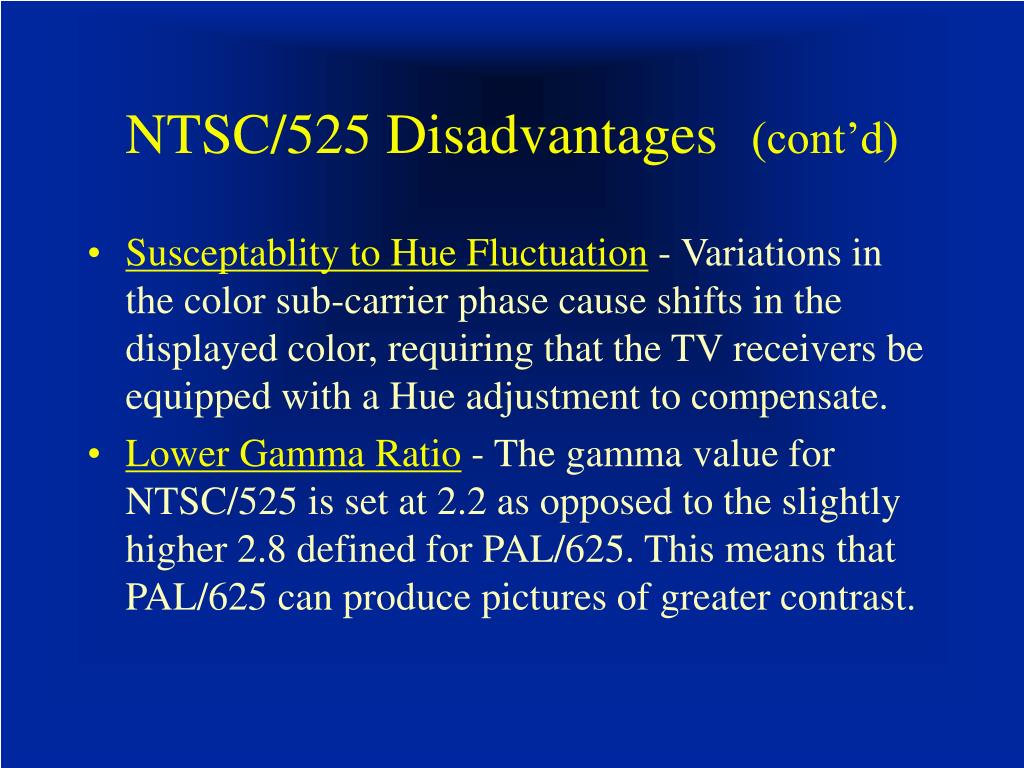 NTSC/525 Disadvantages (cont’d)

• Susceptablity to Hue Fluctuation - Variations in the color sub-carrier phase cause shifts in the displayed color, requiring that the TV receivers be equipped with a Hue adjustment to compensate.

• Lower Gamma Ratio - The gamma value for NTSC/525 is set at 2.2 as opposed to the slightly higher 2.8 defined for PAL/625. This means that PAL/625 can produce pictures of greater contrast.